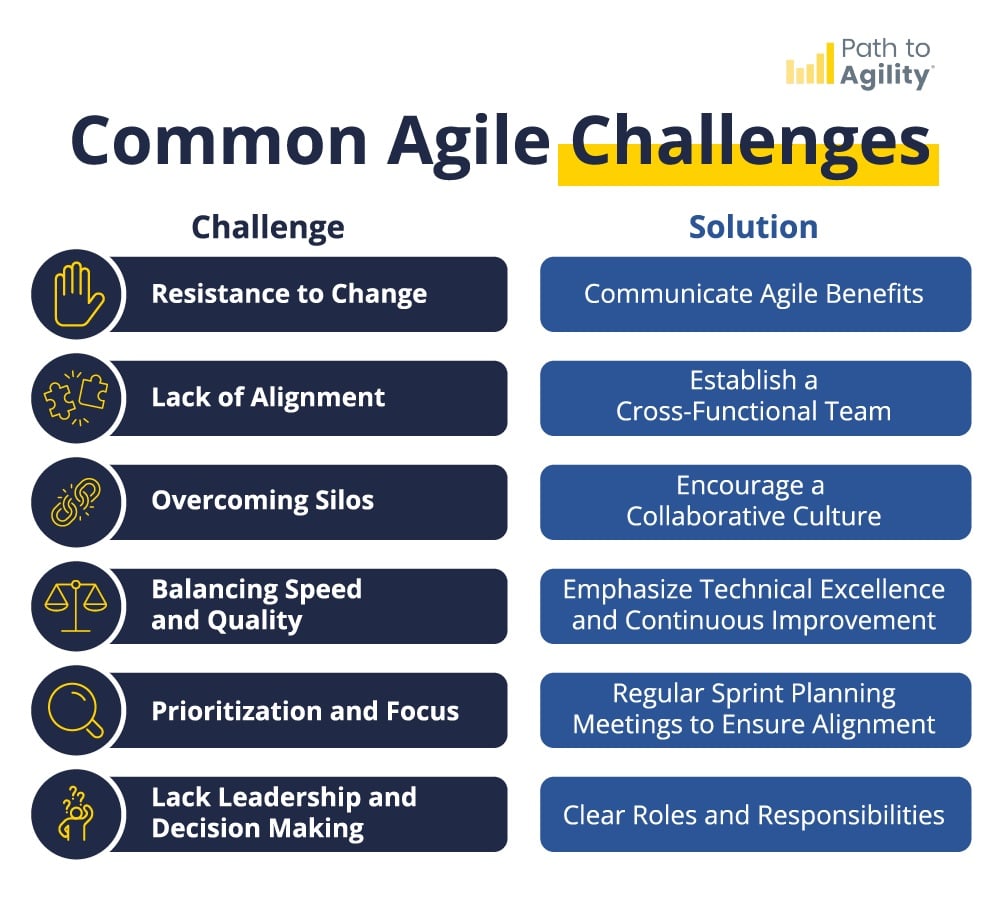 Path to Agility

Common Agile Challenges

| Challenge | Solution |
|---|---|
| Resistance to Change | Communicate Agile Benefits |
| Lack of Alignment | Establish a Cross-Functional Team |
| Overcoming Silos | Encourage a Collaborative Culture |
| Balancing Speed and Quality | Emphasize Technical Excellence and Continuous Improvement |
| Prioritization and Focus | Regular Sprint Planning Meetings to Ensure Alignment |
| Lack Leadership and Decision Making | Clear Roles and Responsibilities |